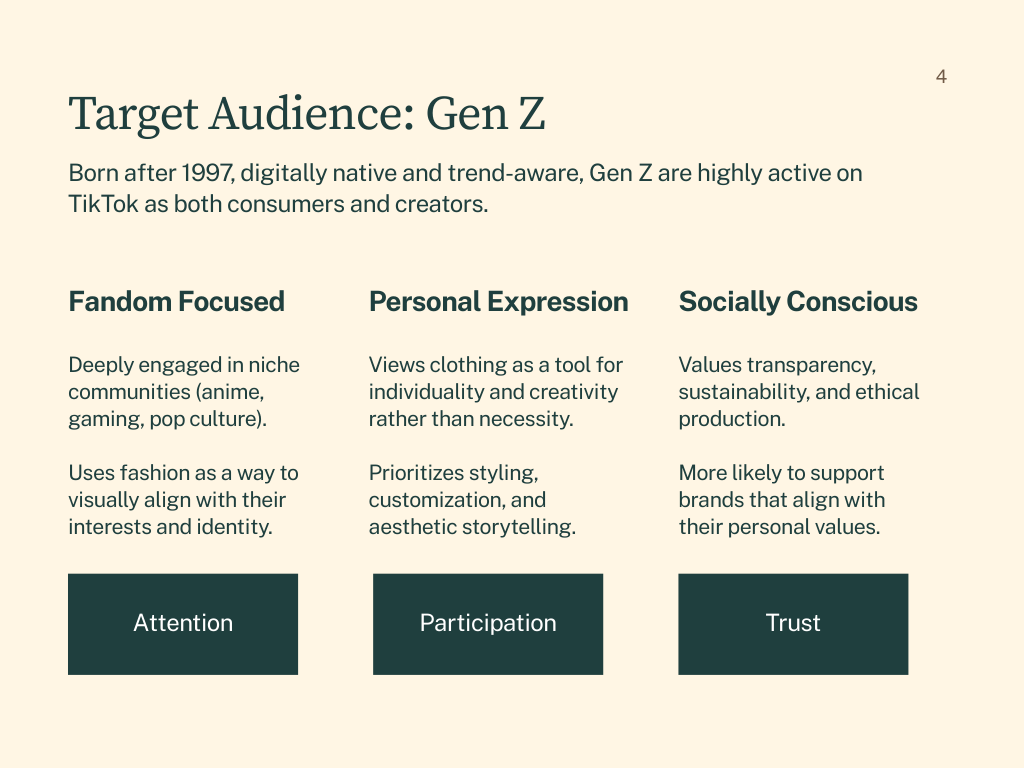 4

Target Audience: Gen Z

Born after 1997, digitally native and trend-aware, Gen Z are highly active on TikTok as both consumers and creators.

Fandom Focused

Deeply engaged in niche communities (anime, gaming, pop culture).

Uses fashion as a way to visually align with their interests and identity.

Attention

Personal Expression

Views clothing as a tool for individuality and creativity rather than necessity.

Prioritizes styling, customization, and aesthetic storytelling.

Participation

Socially Conscious

Values transparency, sustainability, and ethical production.

More likely to support brands that align with their personal values.

Trust